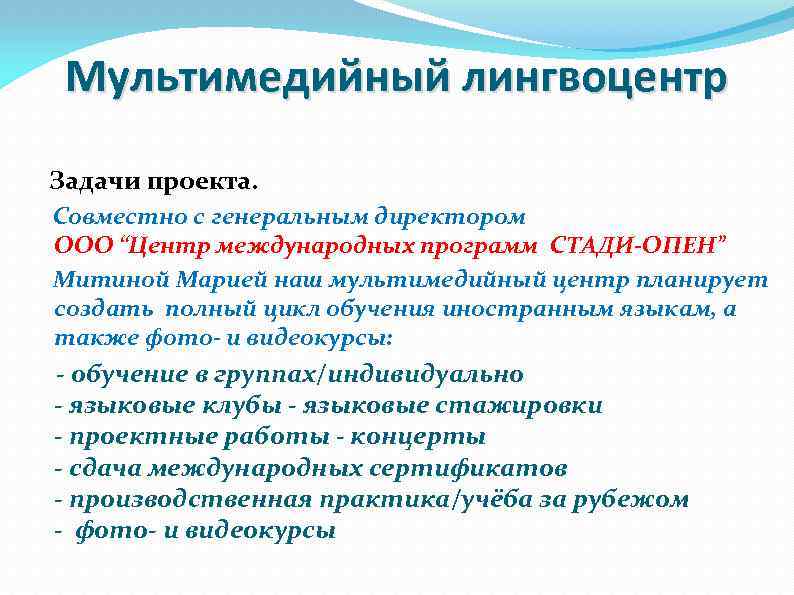 Мультимедийный лингвоцентр

Задачи проекта.

Совместно с генеральным директором ООО “Центр международных программ СТАДИ-ОПЕН” Митиной Марией наш мультимедийный центр планирует создать полный цикл обучения иностранным языкам, а также фото- и видеокурсы:

- обучение в группах/индивидуально
- языковые клубы - языковые стажировки
- проектные работы - концерты
- сдача международных сертификатов
- производственная практика/учёба за рубежом
- фото- и видеокурсы